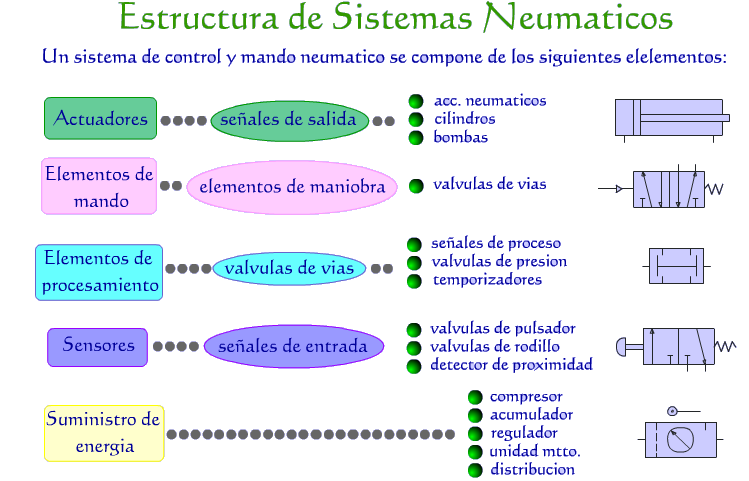 Estructura de Sistemas Neumaticos

Un sistema de control y mando neumatico se compone de los siguientes elelementos:

Actuadores

señales de salida

acc. neumaticos
cilindros
bombas

Elementos de mando

elementos de maniobra

valvulas de vias

Elementos de procesamiento

valvulas de vias

señales de proceso
valvulas de presion
temporizadores

Sensores

señales de entrada

valvulas de pulsador
valvulas de rodillo
detector de proximidad

Suministro de energia

compresor
acumulador
regulador
unidad mtto.
distribucion